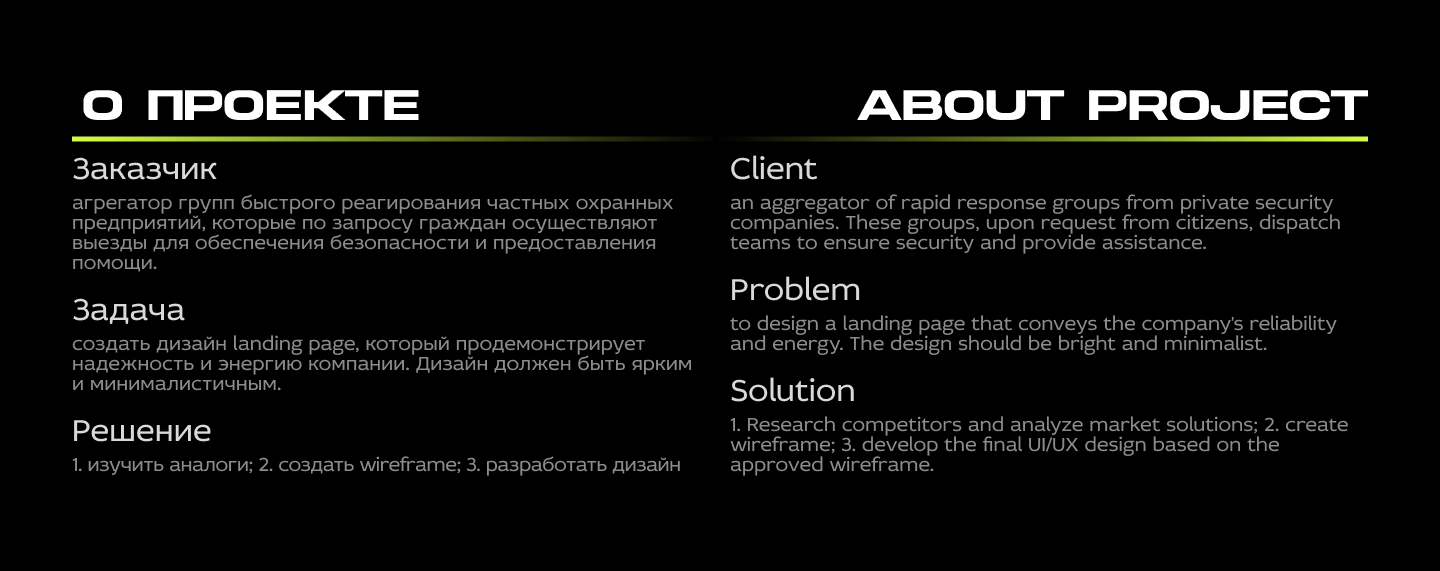 О ПРОЕКТЕ

Заказчик
агрегатор групп быстрого реагирования частных охранных предприятий, которые по запросу граждан осуществляют выезды для обеспечения безопасности и предоставления помощи.

Задача
создать дизайн landing page, который продемонстрирует надежность и энергию компании. Дизайн должен быть ярким и минималистичным.

Решение
1. изучить аналоги; 2. создать wireframe; 3. разработать дизайн

ABOUT PROJECT

Client
an aggregator of rapid response groups from private security companies. These groups, upon request from citizens, dispatch teams to ensure security and provide assistance.

Problem
to design a landing page that conveys the company's reliability and energy. The design should be bright and minimalist.

Solution
1. Research competitors and analyze market solutions; 2. create wireframe; 3. develop the final UI/UX design based on the approved wireframe.